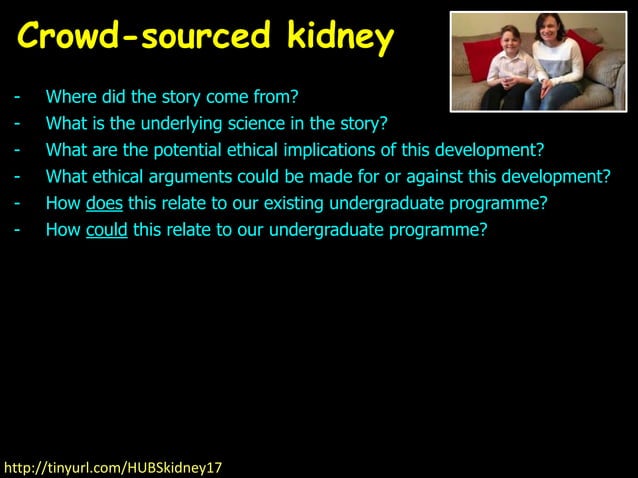 Crowd-sourced kidney

- Where did the story come from?
- What is the underlying science in the story?
- What are the potential ethical implications of this development?
- What ethical arguments could be made for or against this development?
- How does this relate to our existing undergraduate programme?
- How could this relate to our undergraduate programme?

http://tinyurl.com/HUBSkidney17